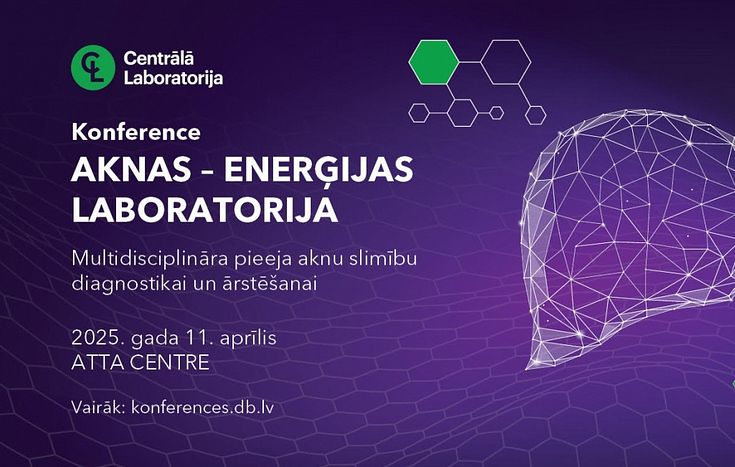 CL Centrālā Laboratorija

Konference
AKNAS – ENERĢIJAS LABORATORIJA

Multidisciplināra pieeja aknu slimību diagnostikai un ārstēšanai

2025. gada 11. aprīlis
ATTA CENTRE

Vairāk: konferences.db.lv